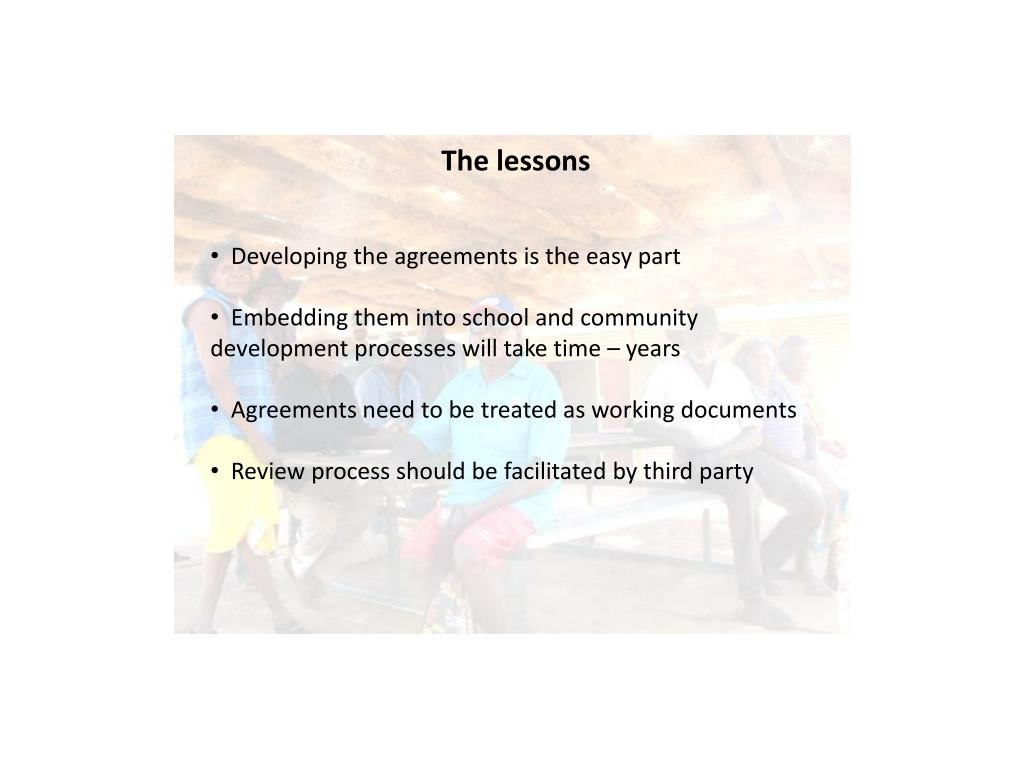 The lessons

• Developing the agreements is the easy part

• Embedding them into school and community development processes will take time – years

• Agreements need to be treated as working documents

• Review process should be facilitated by third party